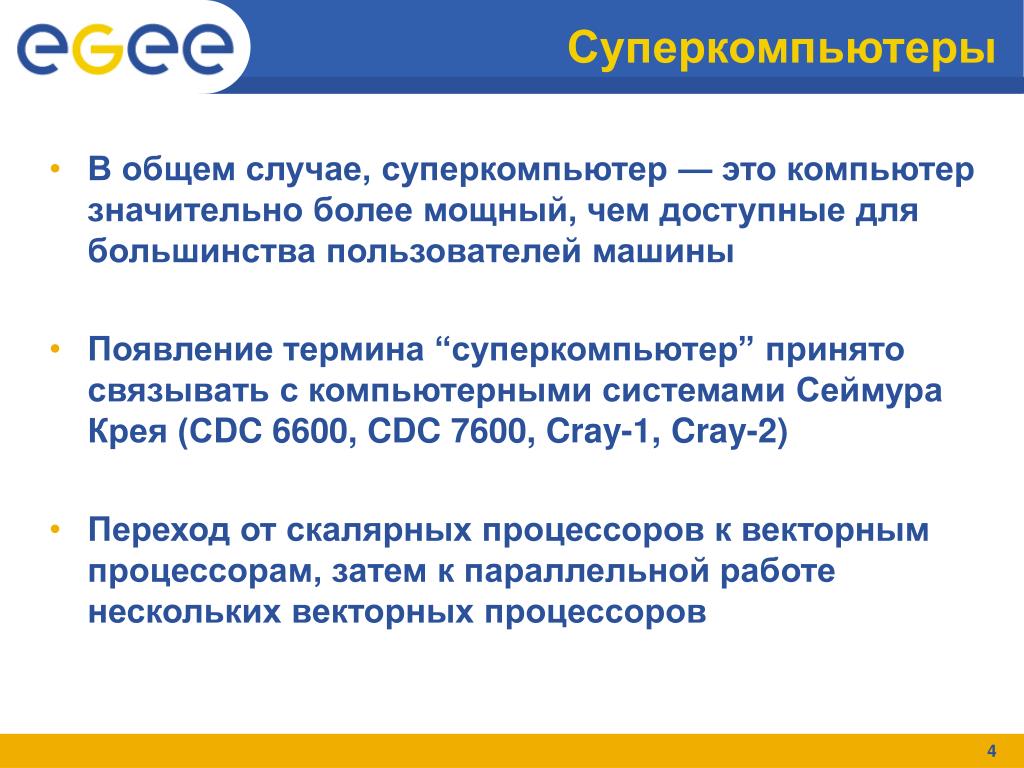 eGee

Суперкомпьютеры

• В общем случае, суперкомпьютер — это компьютер значительно более мощный, чем доступные для большинства пользователей машины

• Появление термина “суперкомпьютер” принято связывать с компьютерными системами Сеймура Крея (CDC 6600, CDC 7600, Cray-1, Cray-2)

• Переход от скалярных процессоров к векторным процессорам, затем к параллельной работе нескольких векторных процессоров

4